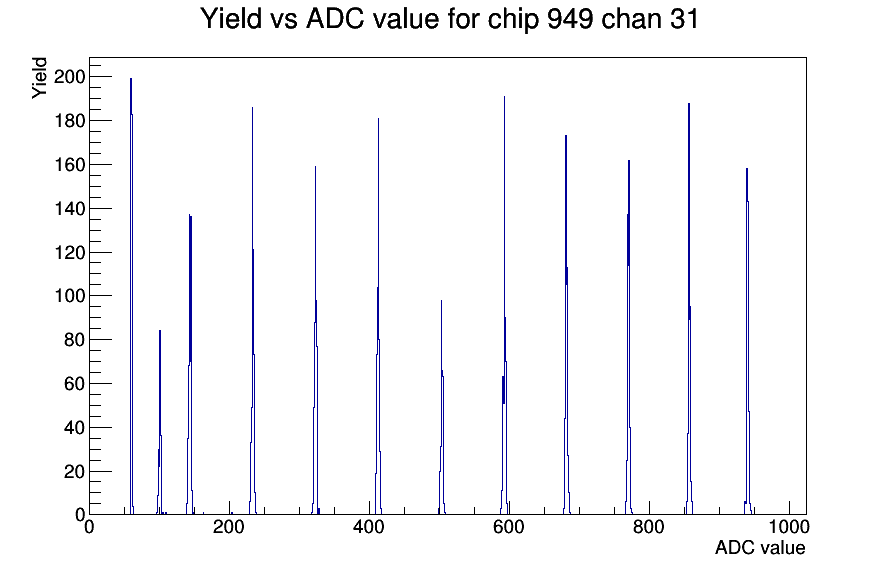 Yield vs ADC value for chip 949 chan 31

Yield

200
180
160
140
120
100
80
60
40
20
0

0
200
400
600
800
1000

ADC value